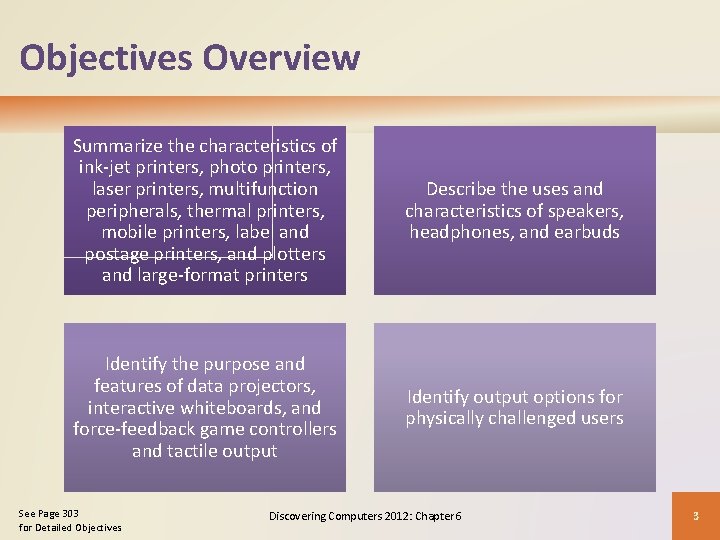 Objectives Overview

Summarize the characteristics of ink-jet printers, photo printers, laser printers, multifunction peripherals, thermal printers, mobile printers, label and postage printers, and plotters and large-format printers

Describe the uses and characteristics of speakers, headphones, and earbuds

Identify the purpose and features of data projectors, interactive whiteboards, and force-feedback game controllers and tactile output

Identify output options for physically challenged users

See Page 303
for Detailed Objectives

Discovering Computers 2012: Chapter 6

3